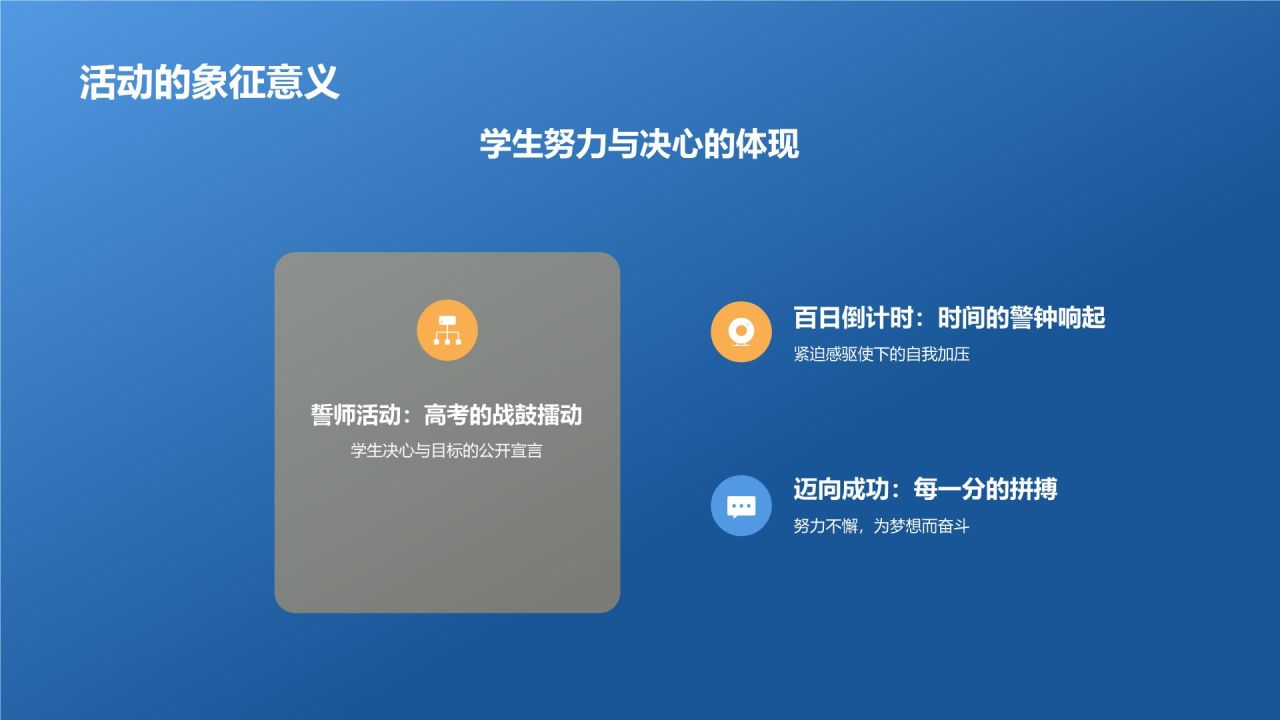 活动的象征意义

学生努力与决心的体现

誓师活动：高考的战鼓擂动

学生决心与目标的公开宣言

百日倒计时：时间的警钟响起

紧迫感驱使下的自我加压

迈向成功：每一分的拼搏

努力不懈，为梦想而奋斗